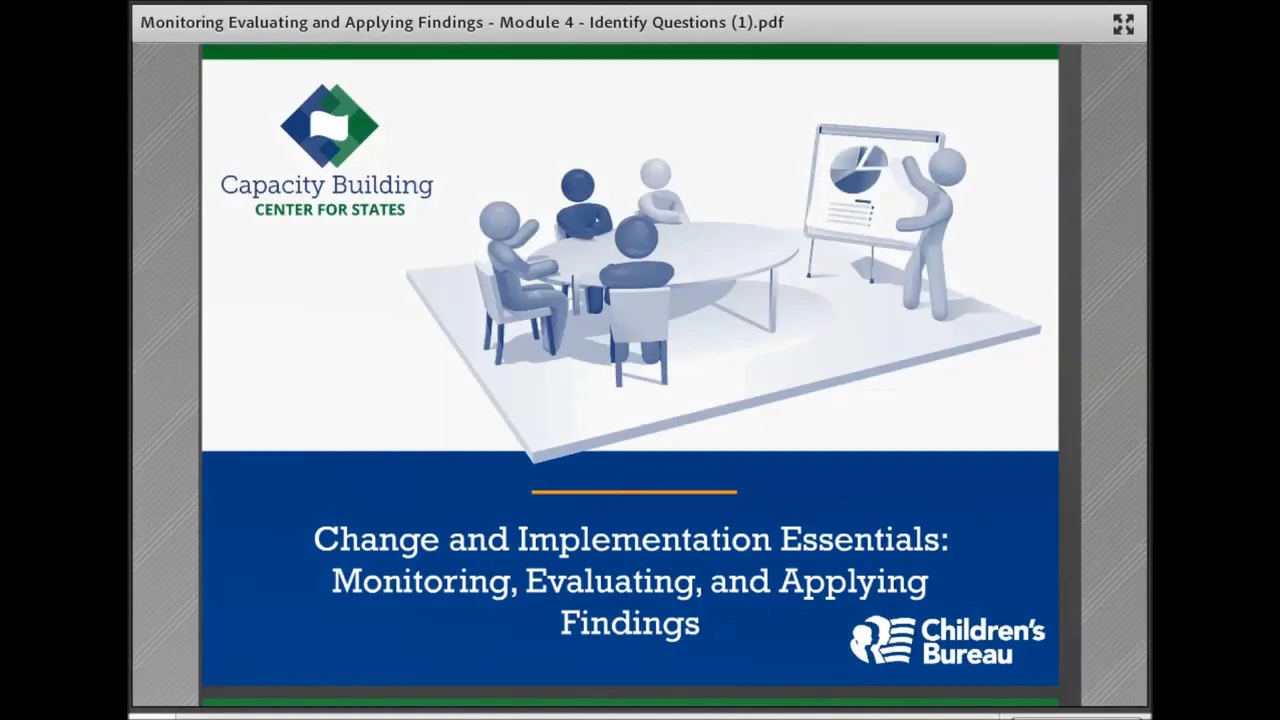 Monitoring Evaluating and Applying Findings - Module 4 - Identify Questions (1).pdf

Capacity Building
CENTER FOR STATES

Change and Implementation Essentials: Monitoring, Evaluating, and Applying Findings

Children's Bureau